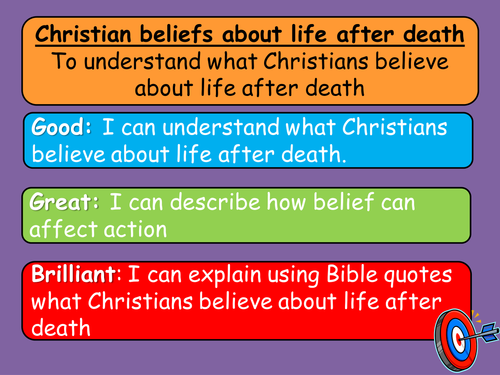 Christian beliefs about life after death
To understand what Christians believe about life after death

Good: I can understand what Christians believe about life after death.

Great: I can describe how belief can affect action

Brilliant: I can explain using Bible quotes what Christians believe about life after death